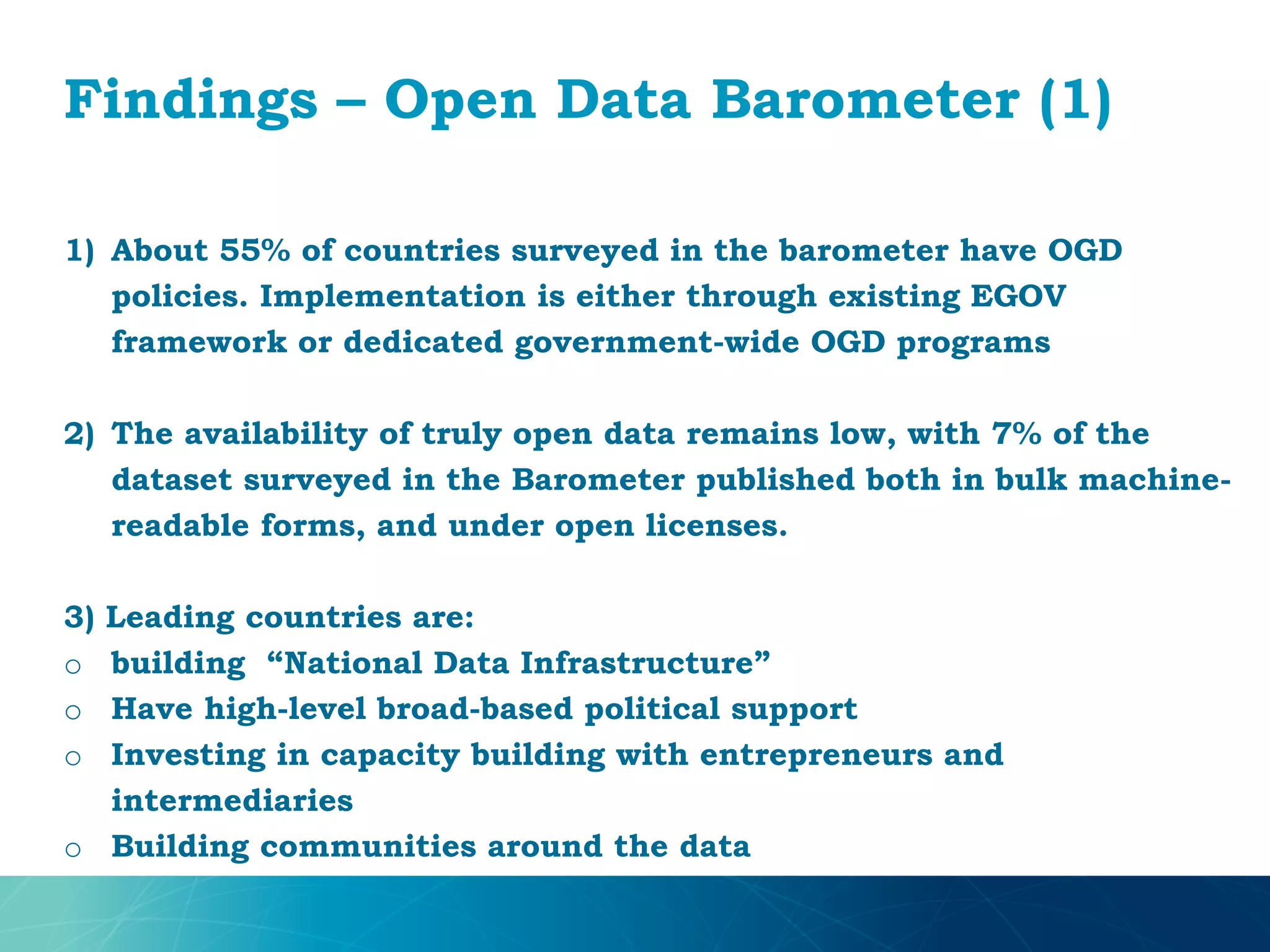 Findings – Open Data Barometer (1)

1) About 55% of countries surveyed in the barometer have OGD policies. Implementation is either through existing EGOV framework or dedicated government-wide OGD programs

2) The availability of truly open data remains low, with 7% of the dataset surveyed in the Barometer published both in bulk machine-readable forms, and under open licenses.

3) Leading countries are:
○ building “National Data Infrastructure”
○ Have high-level broad-based political support
○ Investing in capacity building with entrepreneurs and intermediaries
○ Building communities around the data